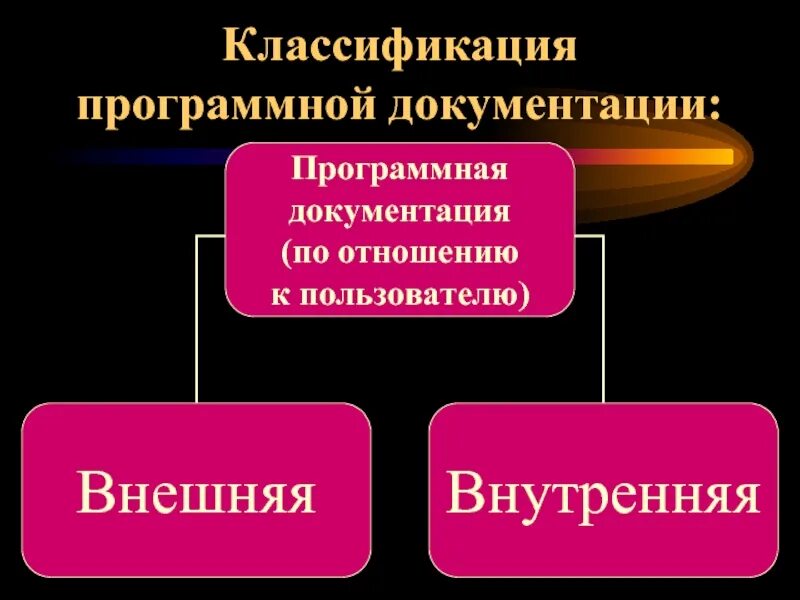 Классификация программной документации:

Программная документация (по отношению к пользователю)

Внешняя

Внутренняя